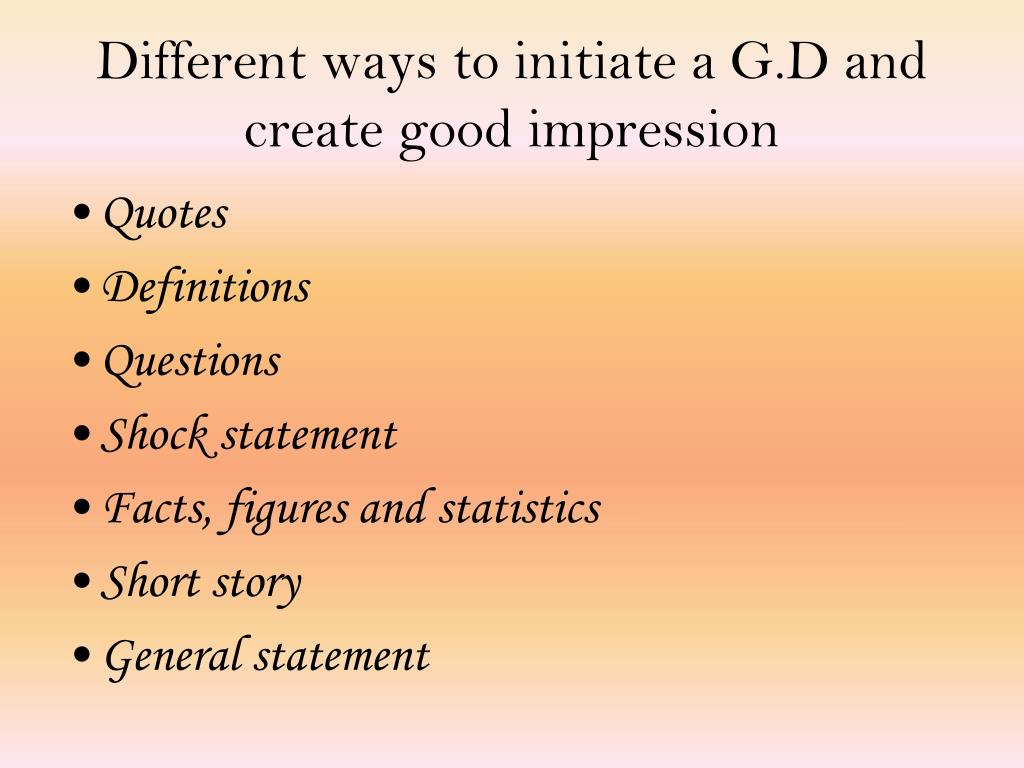 Different ways to initiate a G.D and create good impression

• Quotes
• Definitions
• Questions
• Shock statement
• Facts, figures and statistics
• Short story
• General statement